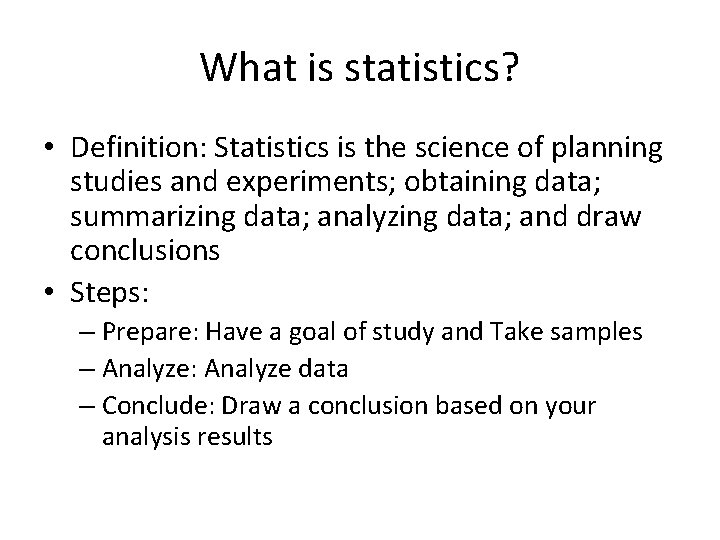 What is statistics?

• Definition: Statistics is the science of planning studies and experiments; obtaining data; summarizing data; analyzing data; and draw conclusions

• Steps:
– Prepare: Have a goal of study and Take samples
– Analyze: Analyze data
– Conclude: Draw a conclusion based on your analysis results